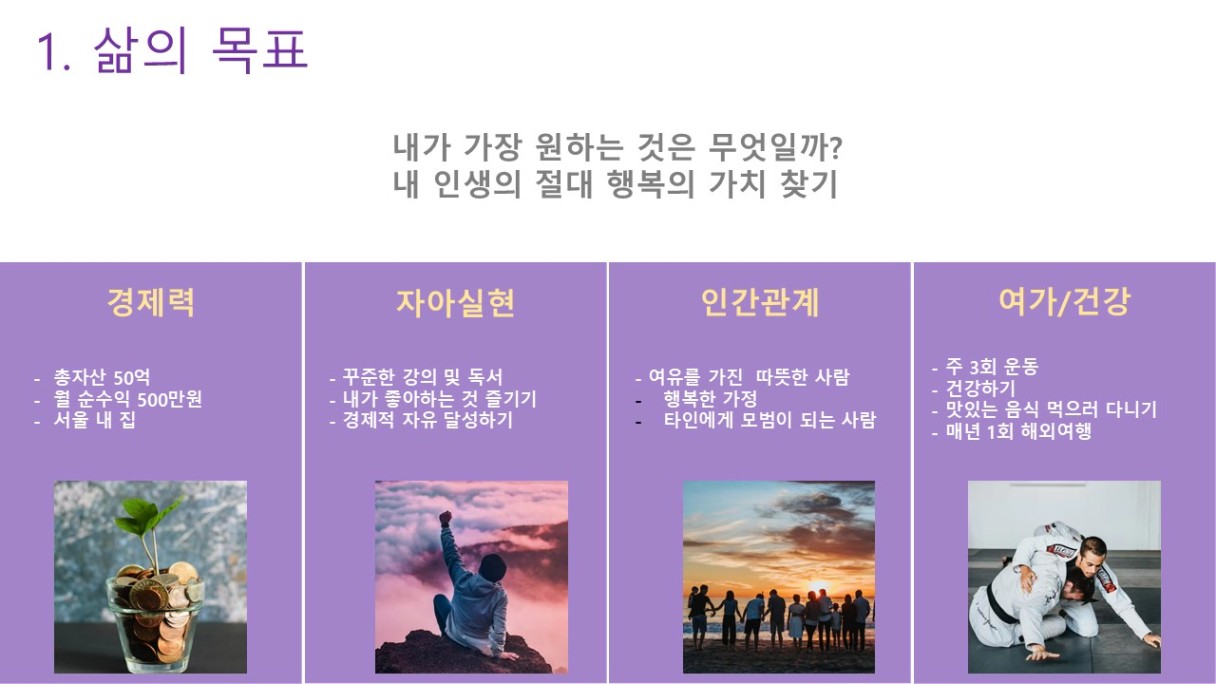 1. 삶의 목표

내가 가장 원하는 것은 무엇일까?
내 인생의 절대 행복의 가치 찾기

경제력

- 총자산 50억
- 월 순수익 500만원
- 서울 내 집

자아실현

- 꾸준한 강의 및 독서
- 내가 좋아하는 것 즐기기
- 경제적 자유 달성하기

인간관계

- 여유를 가진 따뜻한 사람
- 행복한 가정
- 타인에게 모범이 되는 사람

여가/건강

- 주 3회 운동
- 건강하기
- 맛있는 음식 먹으러 다니기
- 매년 1회 해외여행